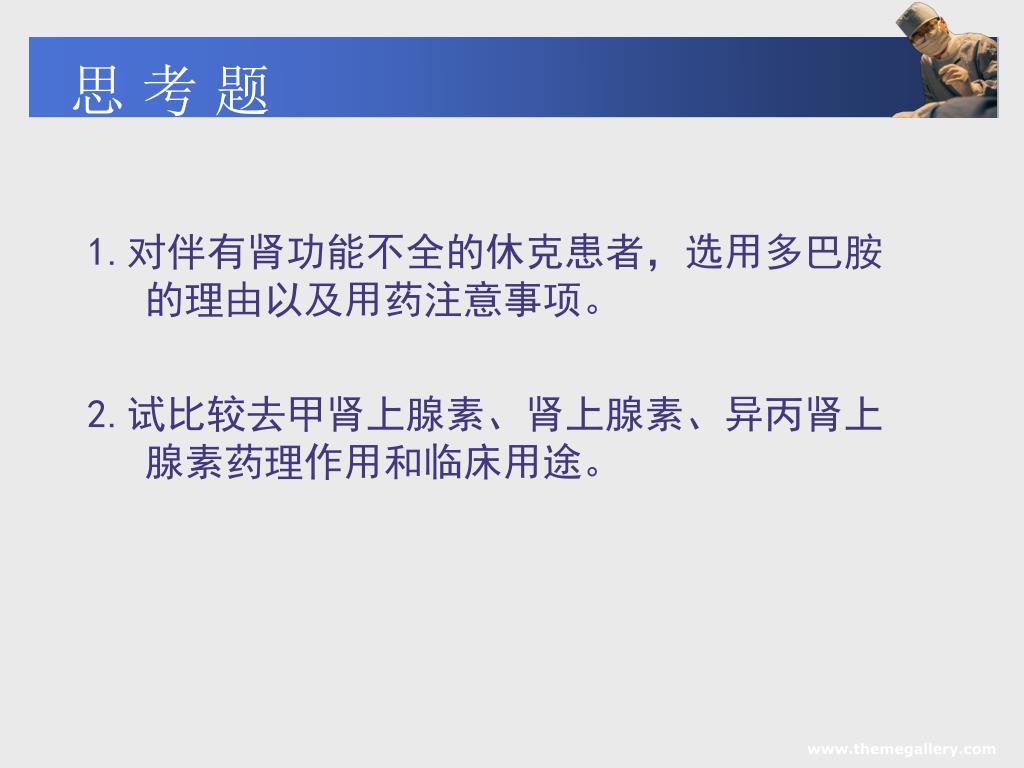 思 考 题

1. 对伴有肾功能不全的休克患者，选用多巴胺的理由以及用药注意事项。

2. 试比较去甲肾上腺素、肾上腺素、异丙肾上腺素药理作用和临床用途。

www.themegallery.com